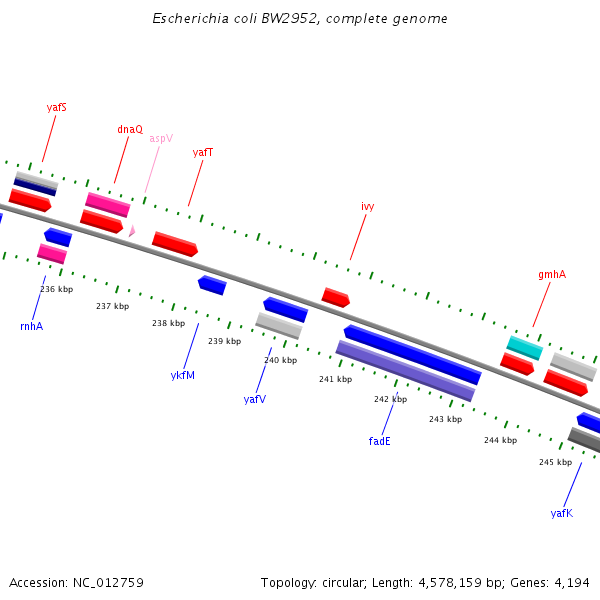 Escherichia coli BW2952, complete genome

yafS

dnaQ

aspV

yafT

ivy

gmhA

236 kbp

237 kbp

238 kbp

239 kbp

240 kbp

241 kbp

242 kbp

243 kbp

244 kbp

245 kbp

rnhA

ykfM

yafV

fadE

yafK

Accession: NC_012759

Topology: circular; Length: 4,578,159 bp; Genes: 4,194